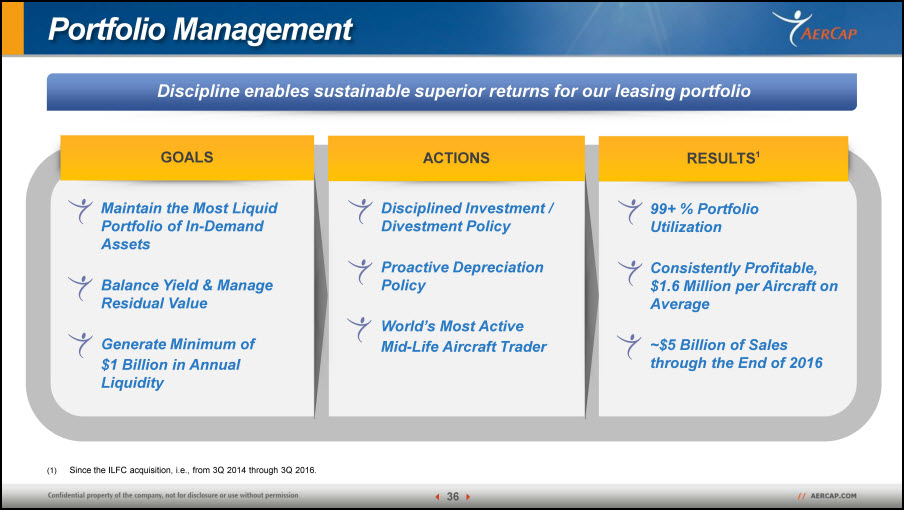 Portfolio Management

AERCAP

Discipline enables sustainable superior returns for our leasing portfolio

GOALS

Maintain the Most Liquid Portfolio of In-Demand Assets

Balance Yield & Manage Residual Value

Generate Minimum of $1 Billion in Annual Liquidity

ACTIONS

Disciplined Investment / Divestment Policy

Proactive Depreciation Policy

World's Most Active Mid-Life Aircraft Trader

RESULTS$^1$

99+ % Portfolio Utilization

Consistently Profitable, $1.6 Million per Aircraft on Average

~$5 Billion of Sales through the End of 2016

(1) Since the ILFC acquisition, i.e., from 3Q 2014 through 3Q 2016.

Confidential property of the company, not for disclosure or use without permission

36

// AERCAP.COM